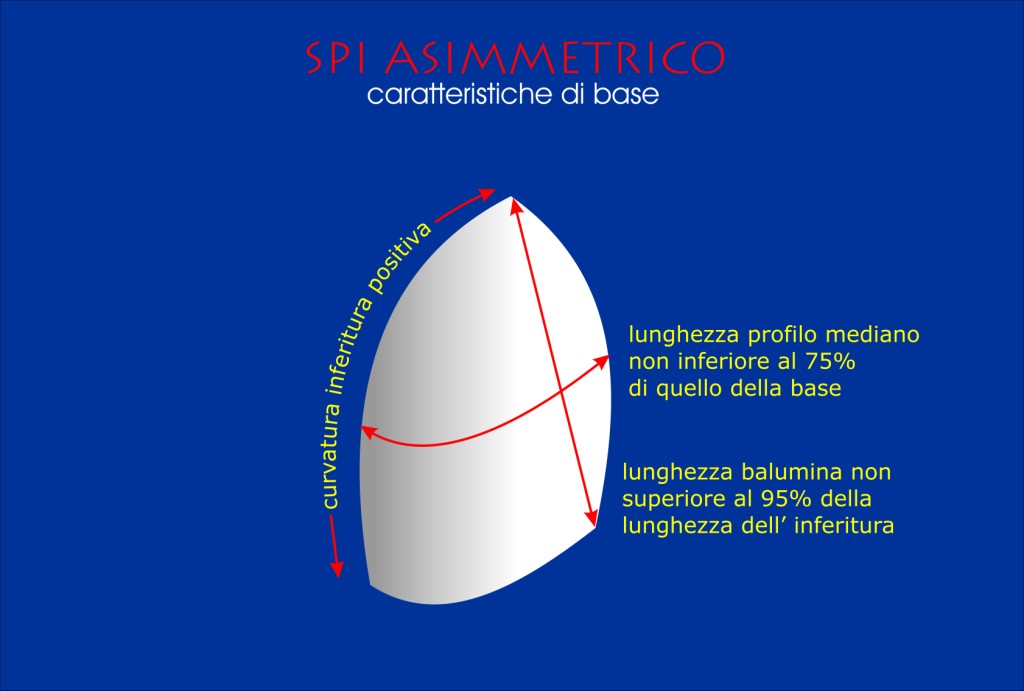 SPI ASIMMETRICO
caratteristiche di base

curvatura inferitura positiva

lunghezza profilo mediano non inferiore al 75% di quello della base

lunghezza balumina non superiore al 95% della lunghezza dell' inferitura